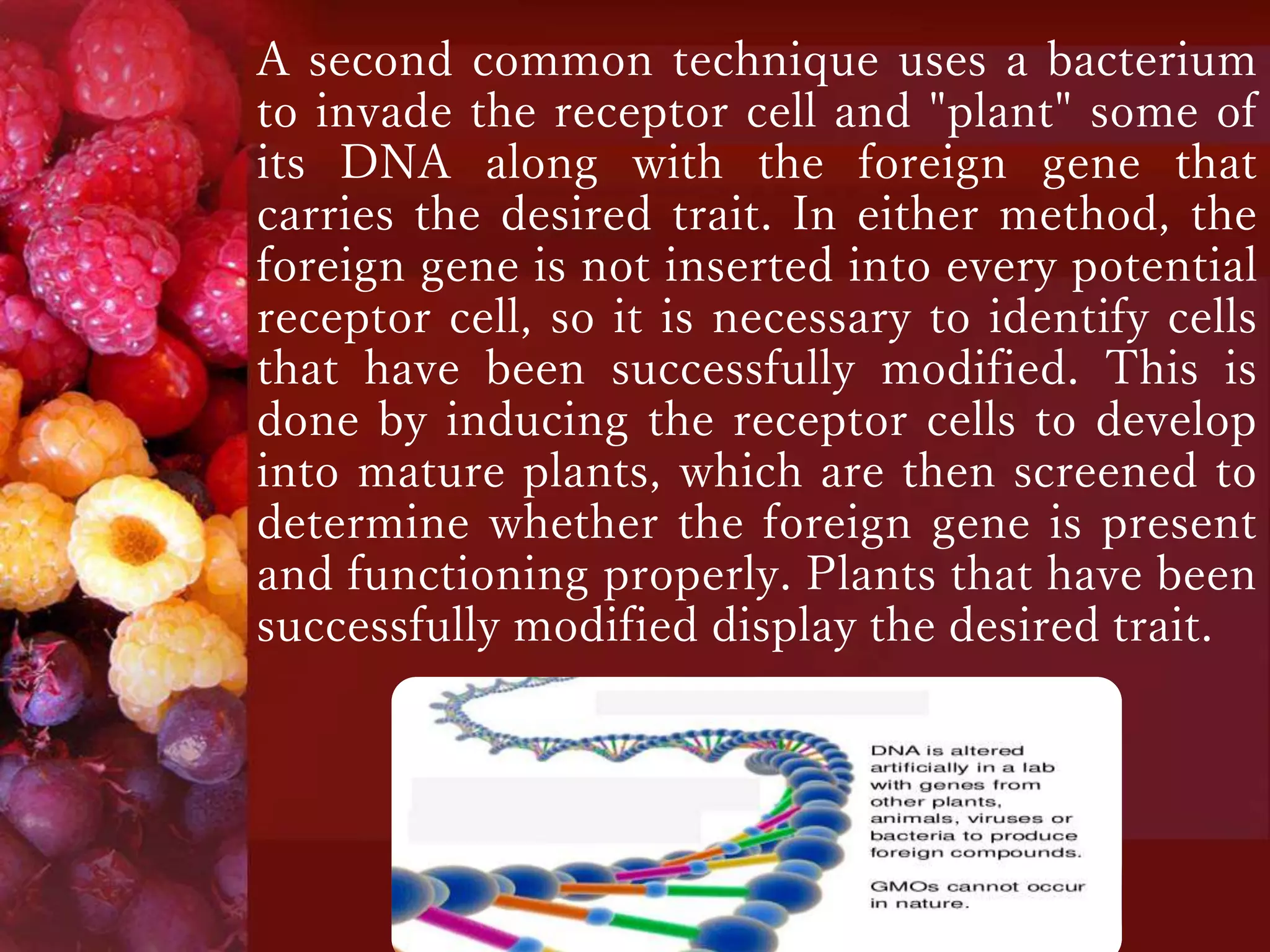 A second common technique uses a bacterium to invade the receptor cell and "plant" some of its DNA along with the foreign gene that carries the desired trait. In either method, the foreign gene is not inserted into every potential receptor cell, so it is necessary to identify cells that have been successfully modified. This is done by inducing the receptor cells to develop into mature plants, which are then screened to determine whether the foreign gene is present and functioning properly. Plants that have been successfully modified display the desired trait.

DNA is altered artificially in a lab with genes from other plants, animals, viruses or bacteria to produce foreign compounds.

GMOs cannot occur in nature.